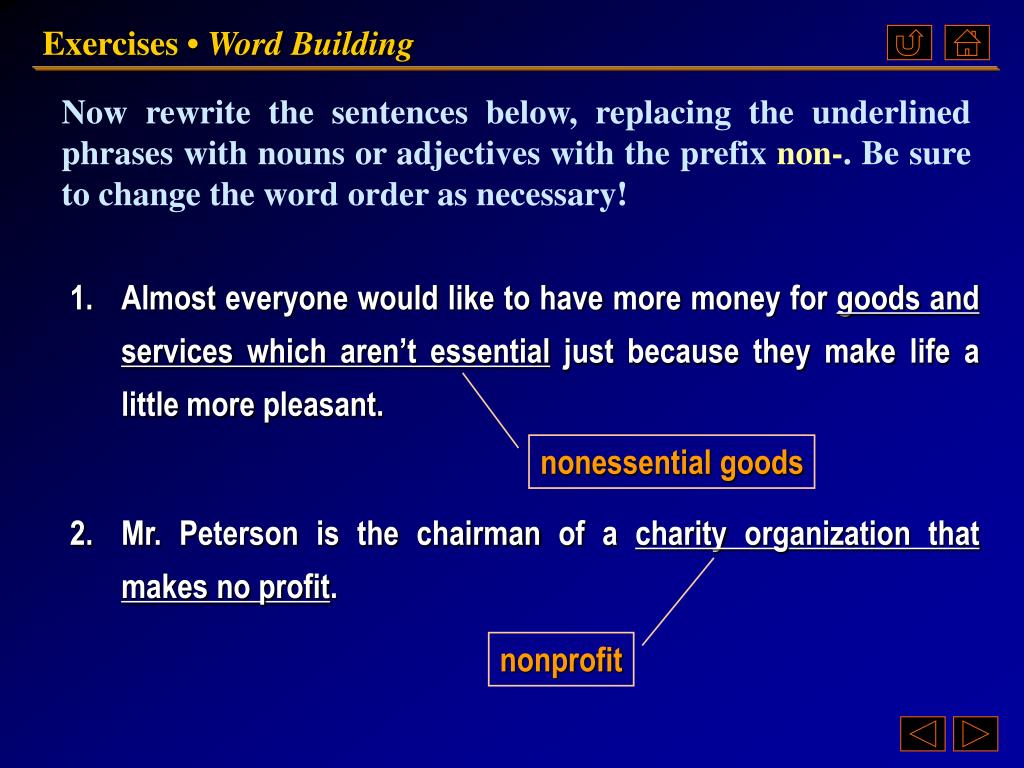 Exercises • Word Building

Now rewrite the sentences below, replacing the underlined phrases with nouns or adjectives with the prefix non-. Be sure to change the word order as necessary!

1. Almost everyone would like to have more money for goods and services which aren't essential just because they make life a little more pleasant.

nonessential goods

2. Mr. Peterson is the chairman of a charity organization that makes no profit.

nonprofit